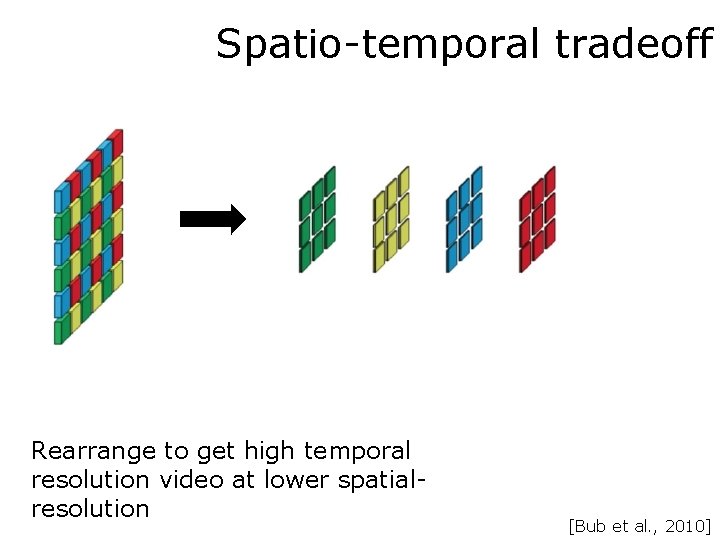 Spatio-temporal tradeoff

Rearrange to get high temporal resolution video at lower spatial-resolution

[Bub et al., 2010]